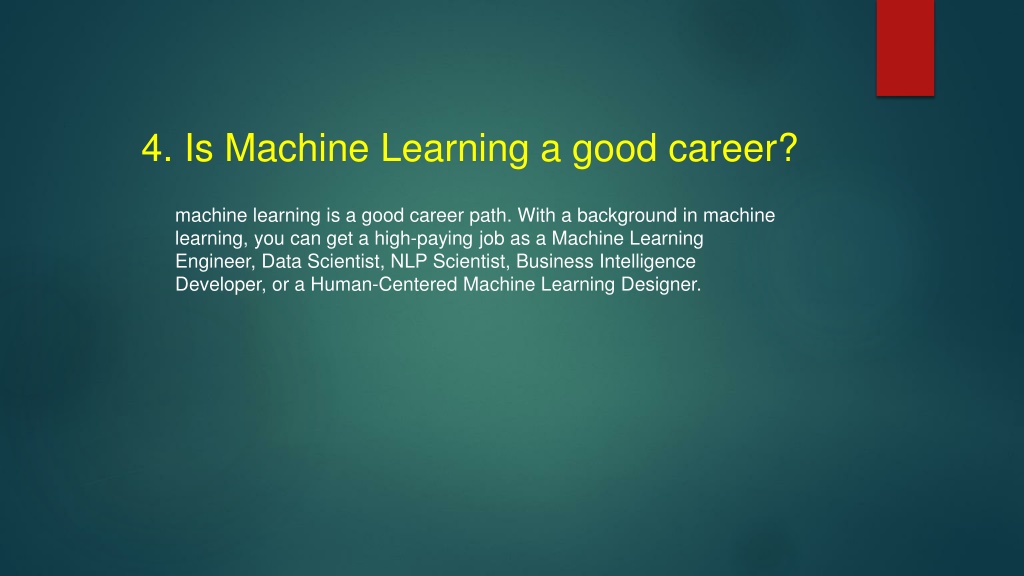 4. Is Machine Learning a good career?

machine learning is a good career path. With a background in machine learning, you can get a high-paying job as a Machine Learning Engineer, Data Scientist, NLP Scientist, Business Intelligence Developer, or a Human-Centered Machine Learning Designer.